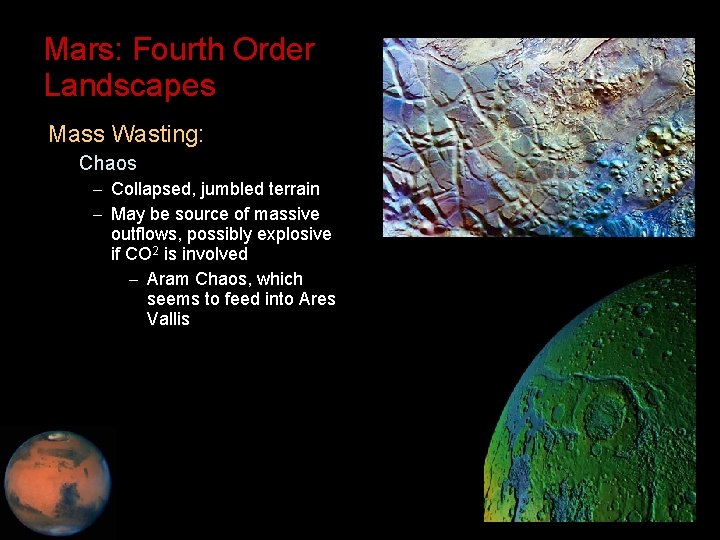 Mars: Fourth Order Landscapes

Mass Wasting:

Chaos

– Collapsed, jumbled terrain

– May be source of massive outflows, possibly explosive if $CO^2$ is involved

– Aram Chaos, which seems to feed into Ares Vallis